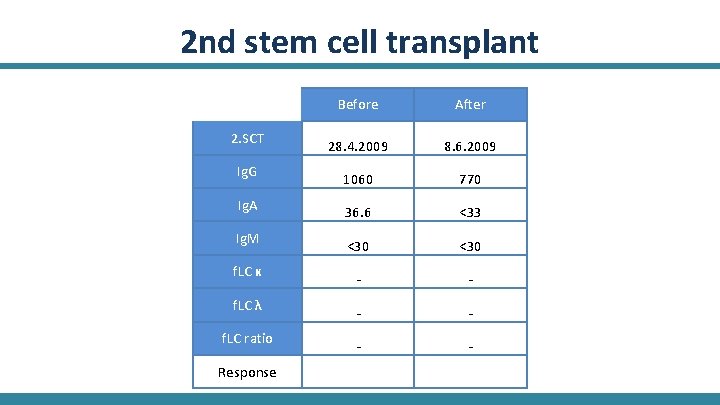 2nd stem cell transplant

| | Before | After |
|---|---|---|
| 2.SCT | 28.4.2009 | 8.6.2009 |
| IgG | 1060 | 770 |
| IgA | 36.6 | <33 |
| IgM | <30 | <30 |
| fLC κ | - | - |
| fLC λ | - | - |
| fLC ratio | - | - |
| Response | | |